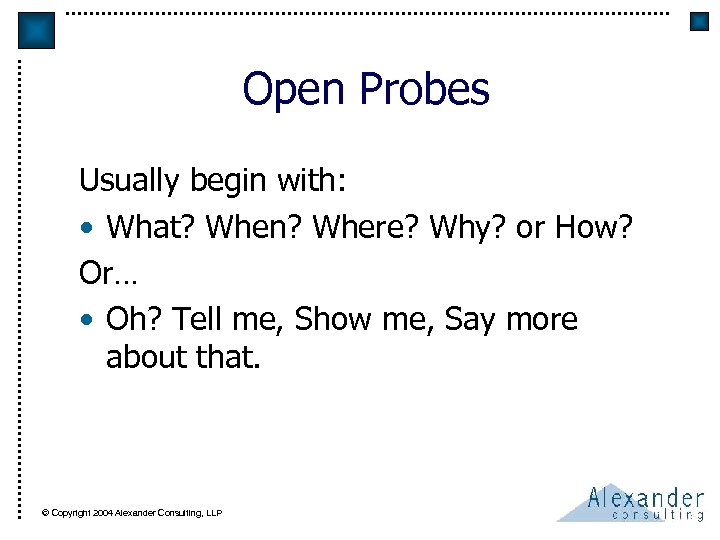 Open Probes

Usually begin with:

• What? When? Where? Why? or How?

Or…

• Oh? Tell me, Show me, Say more about that.

© Copyright 2004 Alexander Consulting, LLP

Alexander consulting